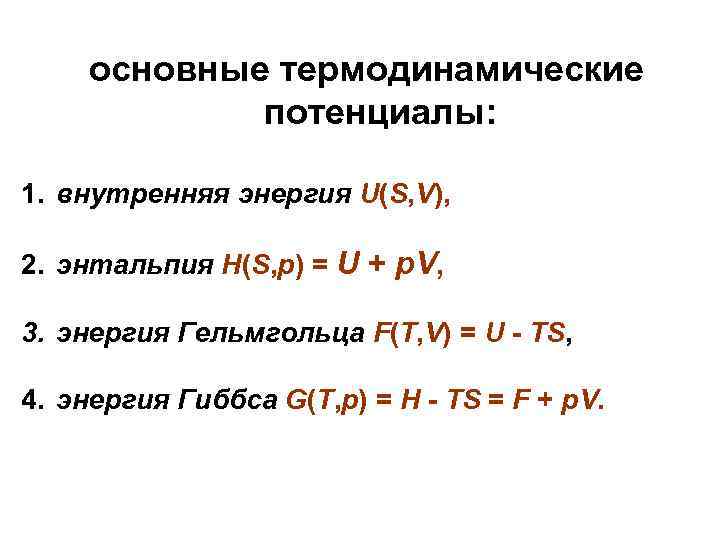 основные термодинамические потенциалы:

1. внутренняя энергия $U(S,V)$,

2. энтальпия $H(S,p) = U + pV$,

3. энергия Гельмгольца $F(T,V) = U - TS$,

4. энергия Гиббса $G(T,p) = H - TS = F + pV$.